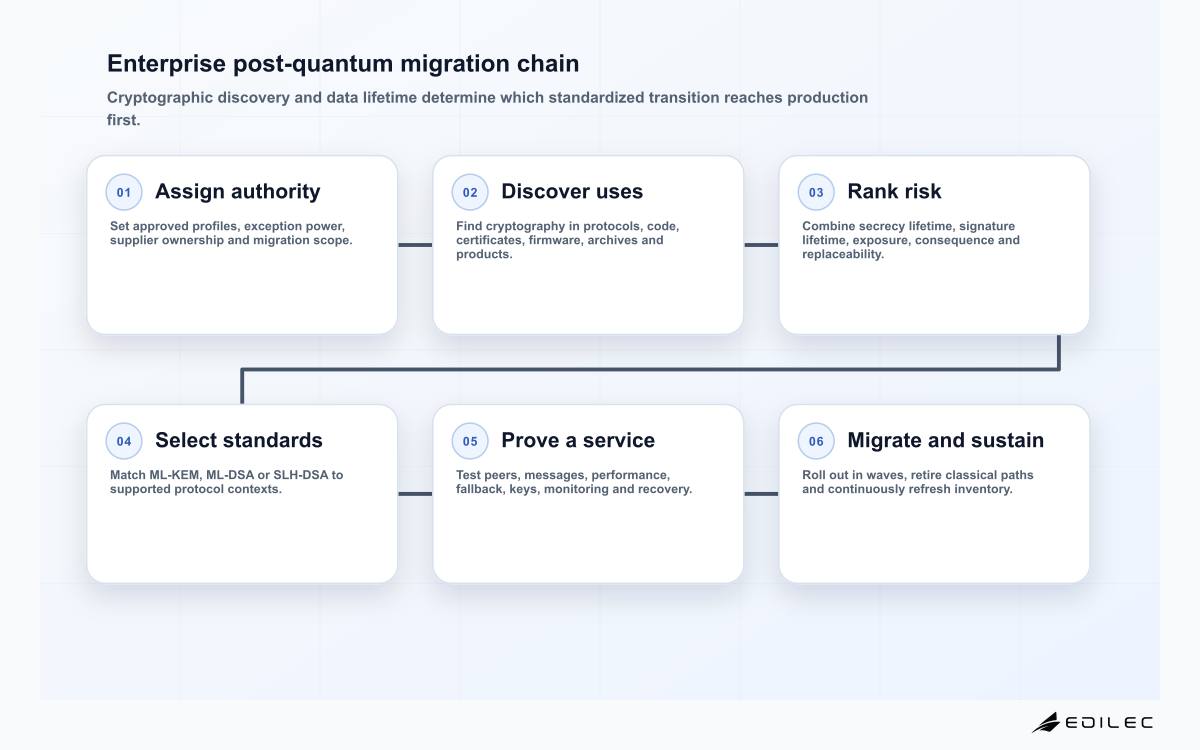 Enterprise post-quantum migration chain

Cryptographic discovery and data lifetime determine which standardized transition reaches production first.

01 Assign authority

Set approved profiles, exception power, supplier ownership and migration scope.

02 Discover uses

Find cryptography in protocols, code, certificates, firmware, archives and products.

03 Rank risk

Combine secrecy lifetime, signature lifetime, exposure, consequence and replaceability.

04 Select standards

Match ML-KEM, ML-DSA or SLH-DSA to supported protocol contexts.

05 Prove a service

Test peers, messages, performance, fallback, keys, monitoring and recovery.

06 Migrate and sustain

Roll out in waves, retire classical paths and continuously refresh inventory.

EDILEC